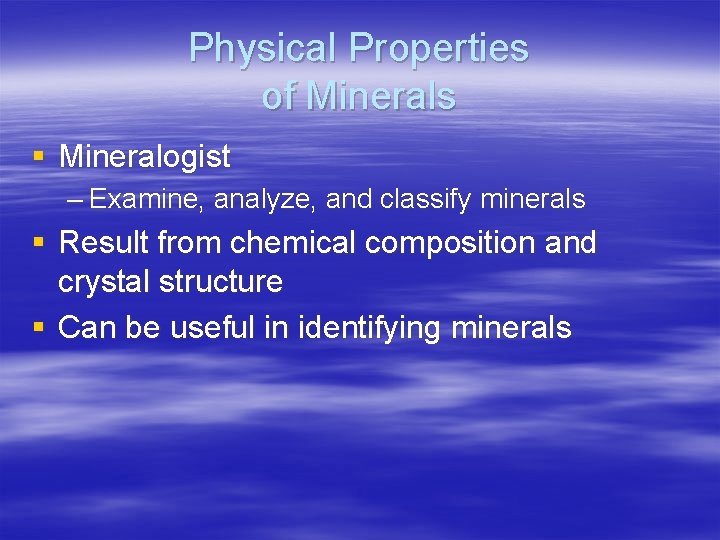 Physical Properties of Minerals

▪ Mineralogist
– Examine, analyze, and classify minerals
▪ Result from chemical composition and crystal structure
▪ Can be useful in identifying minerals